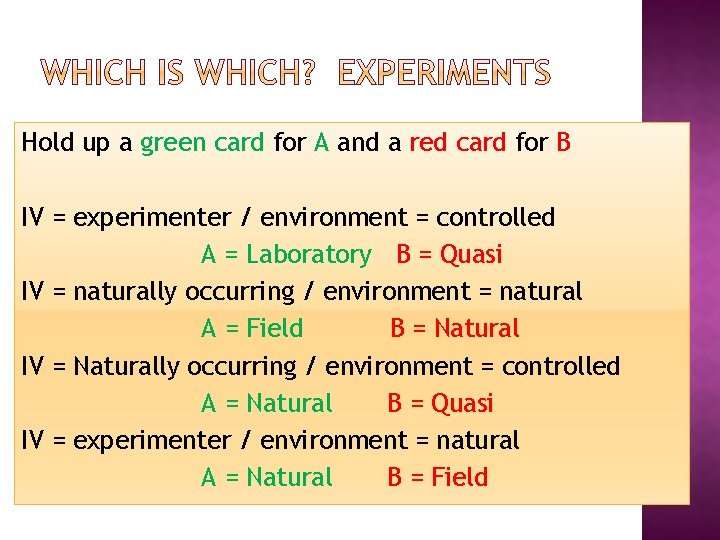 WHICH IS WHICH? EXPERIMENTS

Hold up a green card for A and a red card for B

IV = experimenter / environment = controlled
A = Laboratory B = Quasi
IV = naturally occurring / environment = natural
A = Field B = Natural
IV = Naturally occurring / environment = controlled
A = Natural B = Quasi
IV = experimenter / environment = natural
A = Natural B = Field